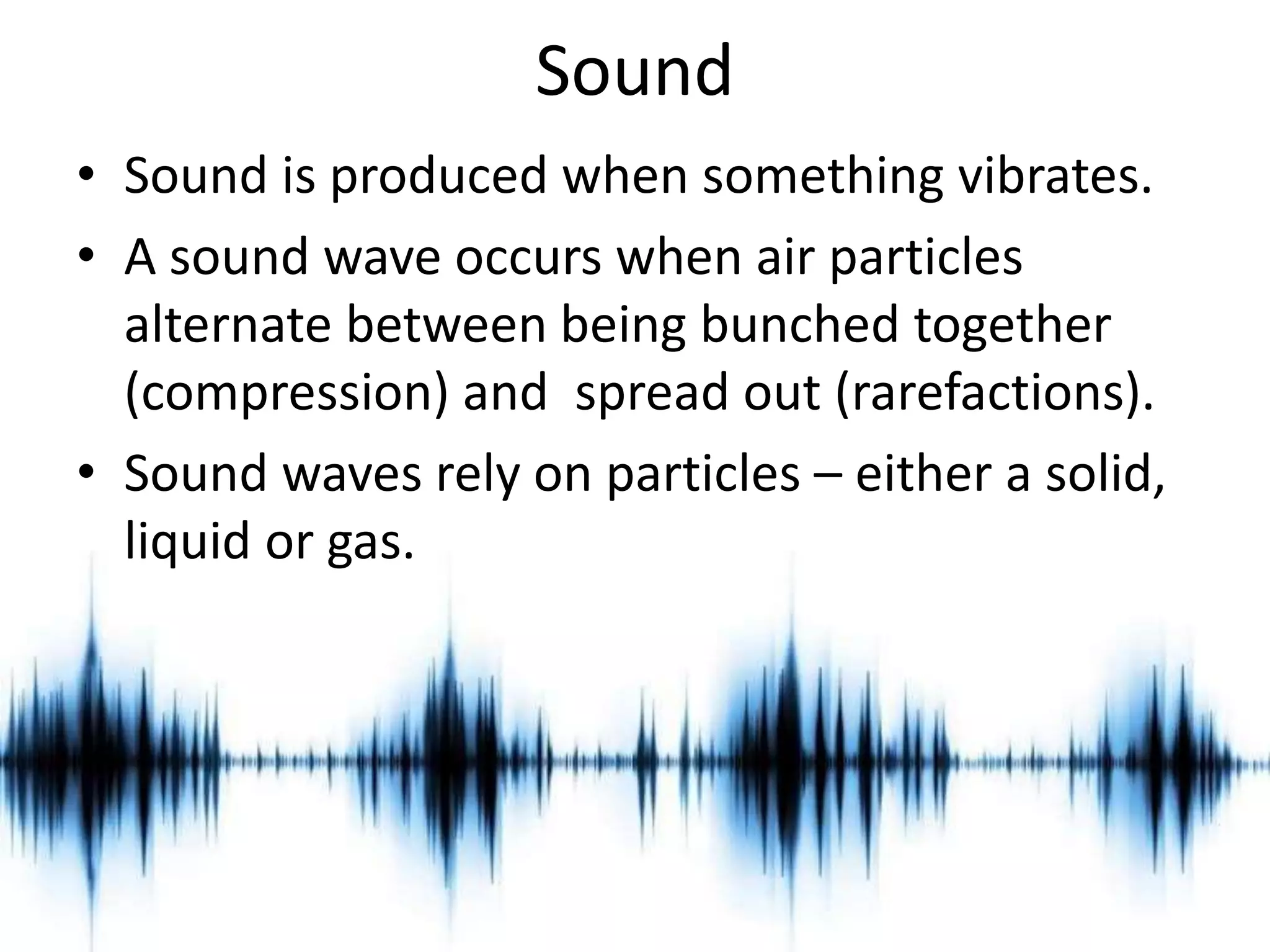 Sound

• Sound is produced when something vibrates.
• A sound wave occurs when air particles alternate between being bunched together (compression) and spread out (rarefactions).
• Sound waves rely on particles – either a solid, liquid or gas.